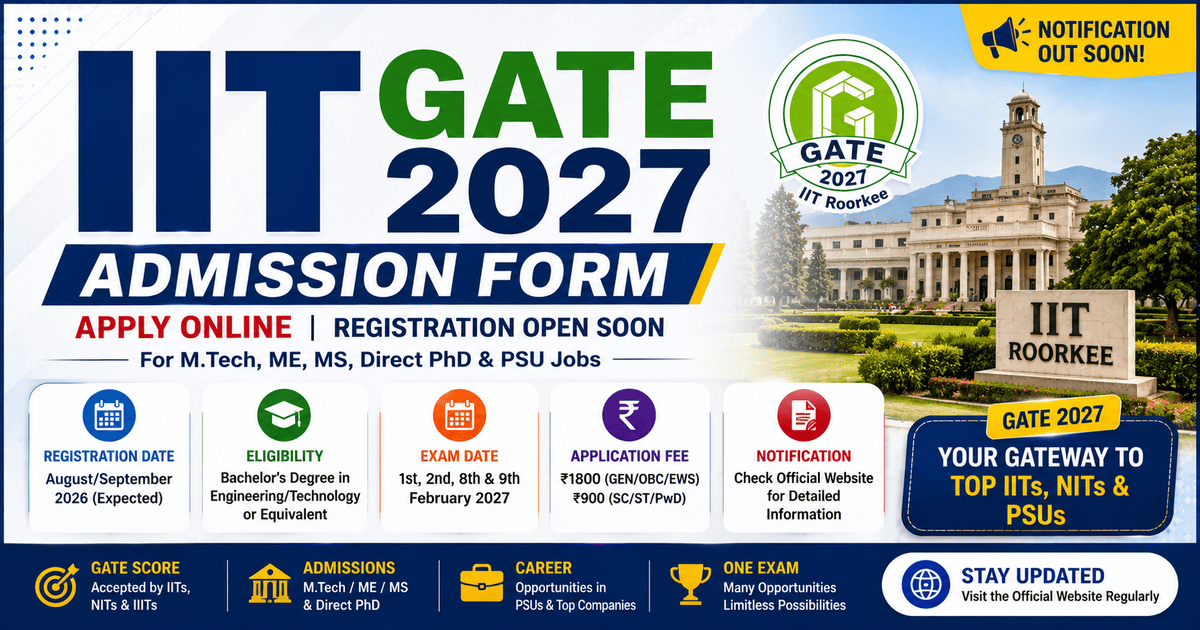 IIT GATE 2027

ADMISSION FORM

APPLY ONLINE | REGISTRATION OPEN SOON

For M.Tech, ME, MS, Direct PhD & PSU Jobs

NOTIFICATION OUT SOON!

GATE 2027 IIT Roorkee

IIT ROORKEE

REGISTRATION DATE
August/September 2026 (Expected)

ELIGIBILITY
Bachelor's Degree in Engineering/Technology or Equivalent

EXAM DATE
1st, 2nd, 8th & 9th February 2027

APPLICATION FEE
₹1800 (GEN/OBC/EWS)
₹900 (SC/ST/PwD)

NOTIFICATION
Check Official Website for Detailed Information

GATE 2027
YOUR GATEWAY TO TOP IITs, NITs & PSUs

GATE SCORE
Accepted by IITs, NITs & IIITs

ADMISSIONS
M.Tech / ME / MS & Direct PhD

CAREER
Opportunities in PSUs & Top Companies

ONE EXAM
Many Opportunities Limitless Possibilities

STAY UPDATED
Visit the Official Website Regularly